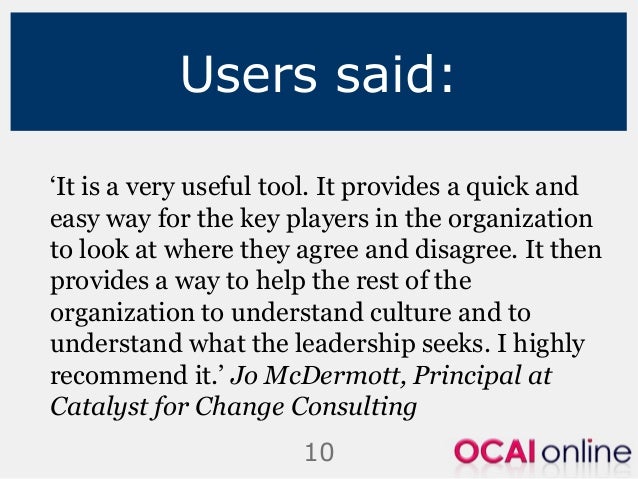 Users said:

‘It is a very useful tool. It provides a quick and easy way for the key players in the organization to look at where they agree and disagree. It then provides a way to help the rest of the organization to understand culture and to understand what the leadership seeks. I highly recommend it.’ Jo McDermott, Principal at Catalyst for Change Consulting

10

OCAI online